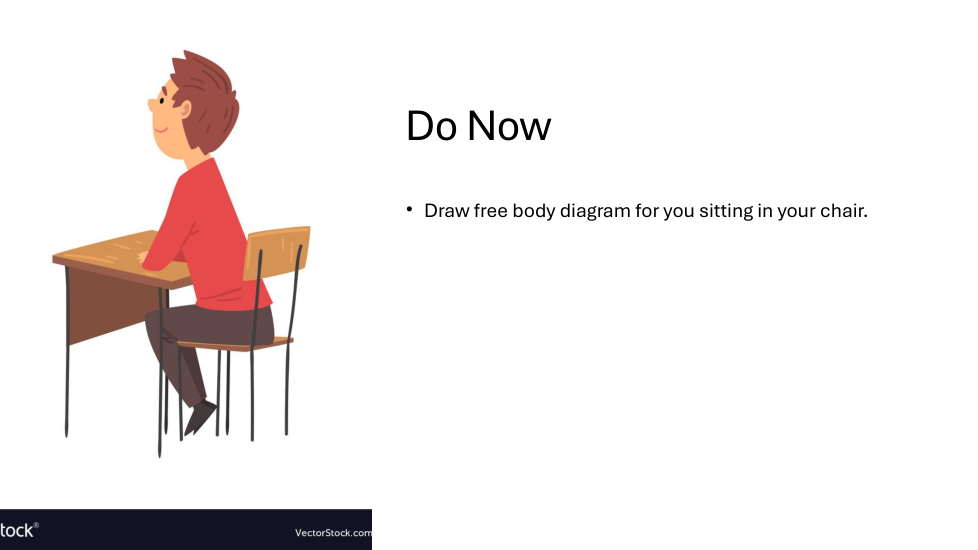 Do Now

• Draw free body diagram for you sitting in your chair.

tock®

VectorStock.com